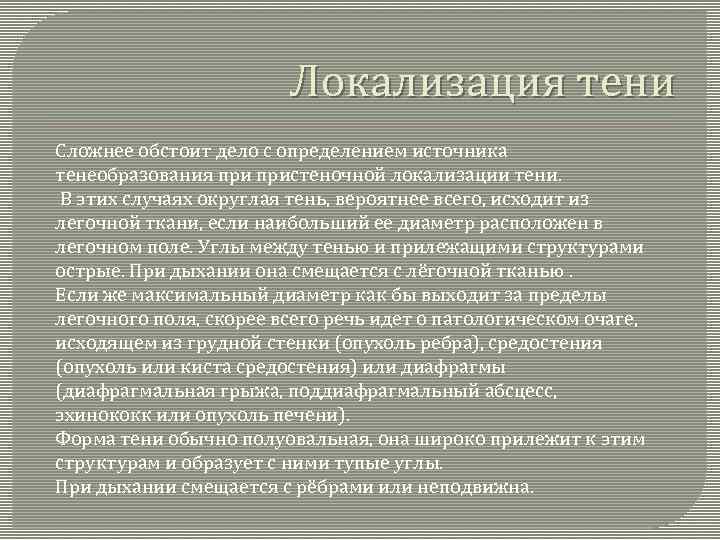 Локализация тени

Сложнее обстоит дело с определением источника тенеобразования при пристеночной локализации тени.
В этих случаях округлая тень, вероятнее всего, исходит из легочной ткани, если наибольший ее диаметр расположен в легочном поле. Углы между тенью и прилежащими структурами острые. При дыхании она смещается с лёгочной тканью .
Если же максимальный диаметр как бы выходит за пределы легочного поля, скорее всего речь идет о патологическом очаге, исходящем из грудной стенки (опухоль ребра), средостения (опухоль или киста средостения) или диафрагмы (диафрагмальная грыжа, поддиафрагмальный абсцесс, эхинококк или опухоль печени).
Форма тени обычно полуовальная, она широко прилежит к этим структурам и образует с ними тупые углы.
При дыхании смещается с рёбрами или неподвижна.